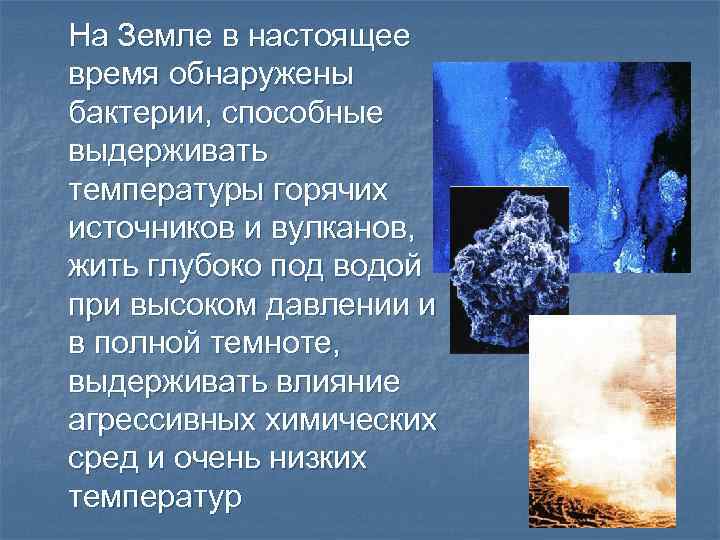 На Земле в настоящее время обнаружены бактерии, способные выдерживать температуры горячих источников и вулканов, жить глубоко под водой при высоком давлении и в полной темноте, выдерживать влияние агрессивных химических сред и очень низких температур